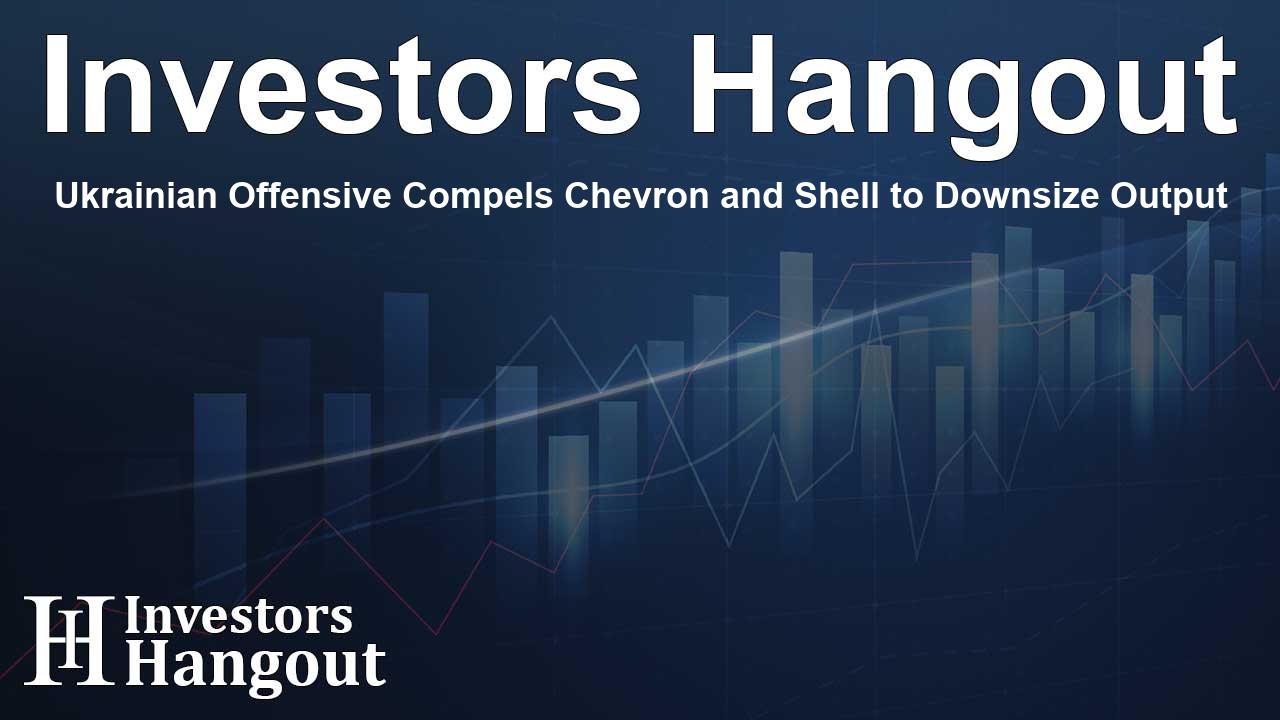 Investors Hangout

Ukrainian Offensive Compels Chevron and Shell to Downsize Output

IH Investors Hangout